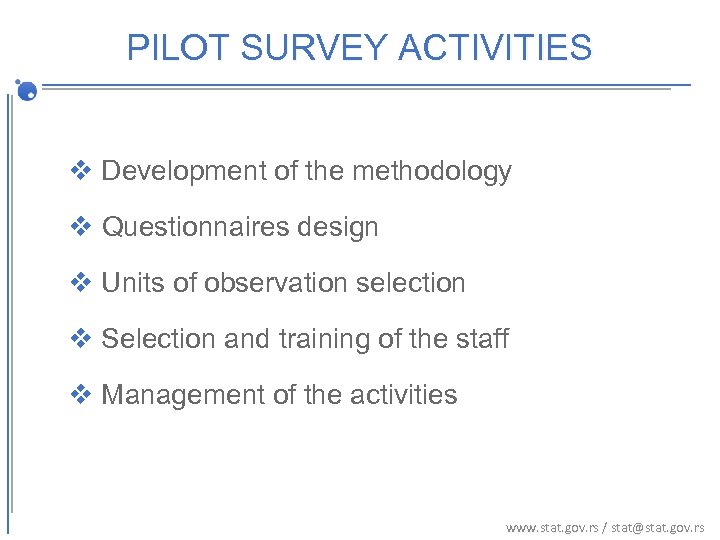 PILOT SURVEY ACTIVITIES

❖ Development of the methodology

❖ Questionnaires design

❖ Units of observation selection

❖ Selection and training of the staff

❖ Management of the activities

www.stat.gov.rs / stat@stat.gov.rs